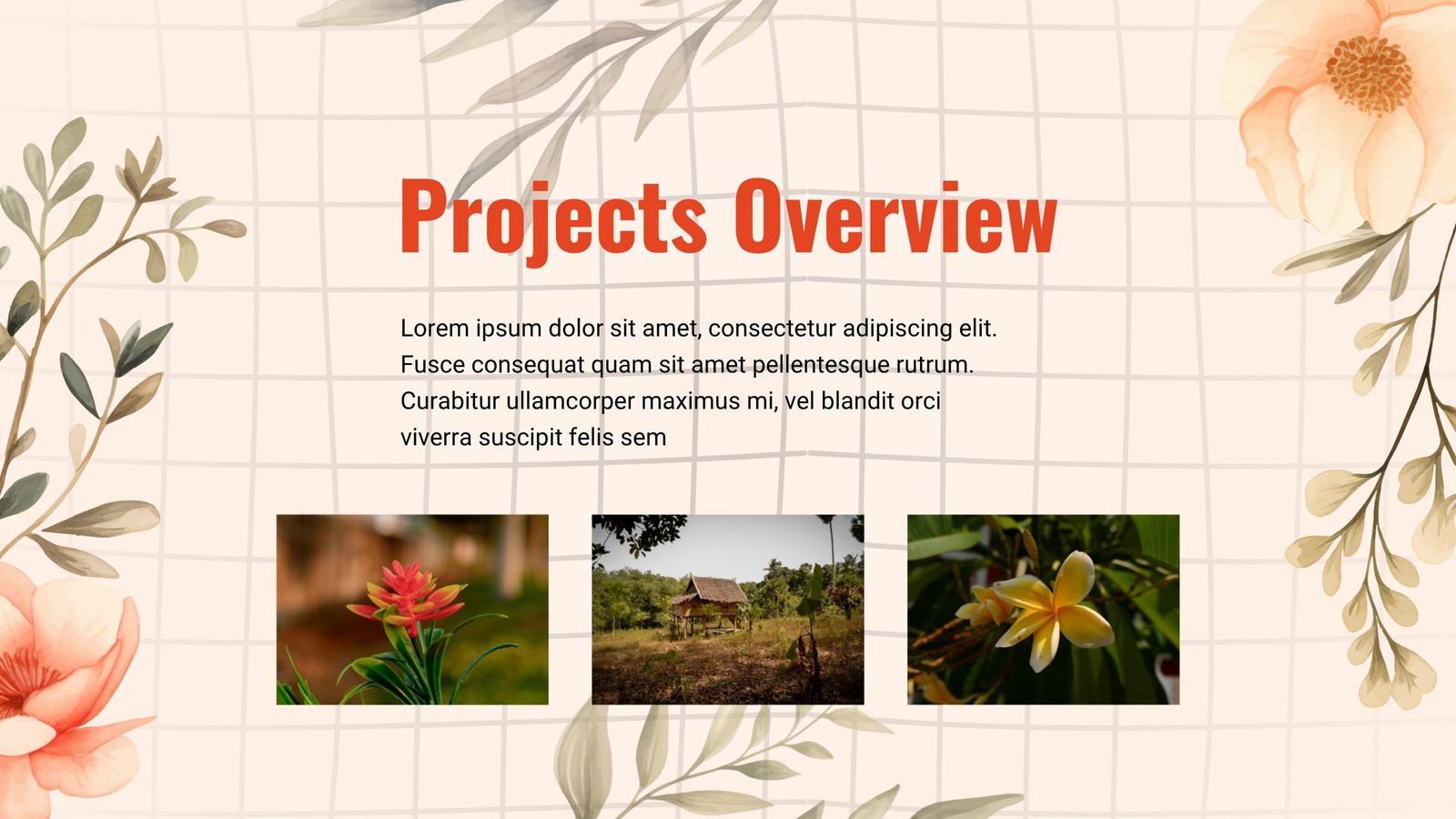 Projects Overview

Lorem ipsum dolor sit amet, consectetur adipiscing elit. Fusce consequat quam sit amet pellentesque rutrum. Curabitur ullamcorper maximus mi, vel blandit orci viverra suscipit felis sem